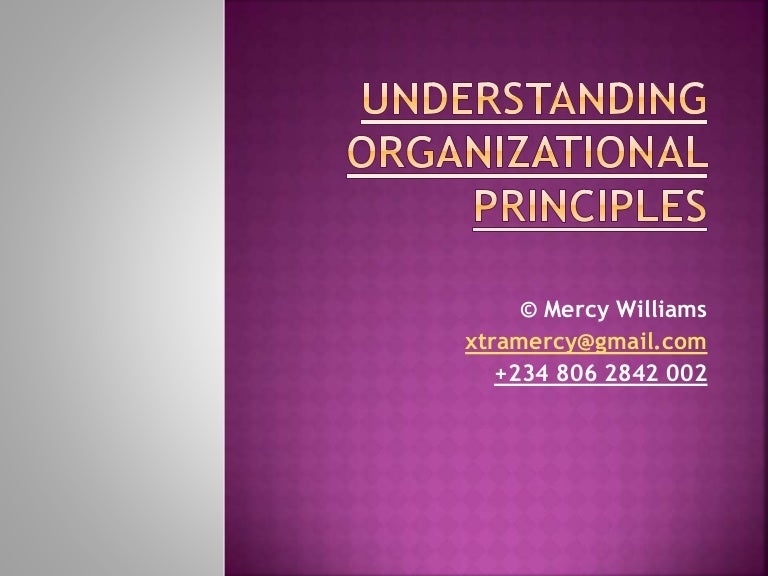 UNDERSTANDING ORGANIZATIONAL PRINCIPLES

© Mercy Williams
xtramercy@gmail.com
+234 806 2842 002